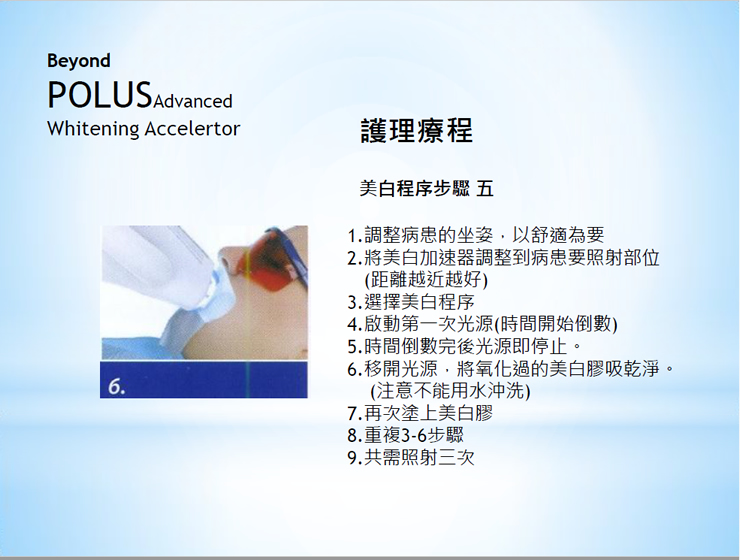 Beyond
POLUSAdvanced
Whitening Accelertor

護理療程

美白程序步驟 五

6.

1.調整病患的坐姿，以舒適為要
2.將美白加速器調整到病患要照射部位 (距離越近越好)
3.選擇美白程序
4.啟動第一次光源(時間開始倒數)
5.時間倒數完後光源即停止。
6.移開光源，將氧化過的美白膠吸乾淨。 (注意不能用水沖洗)
7.再次塗上美白膠
8.重複3-6步驟
9.共需照射三次